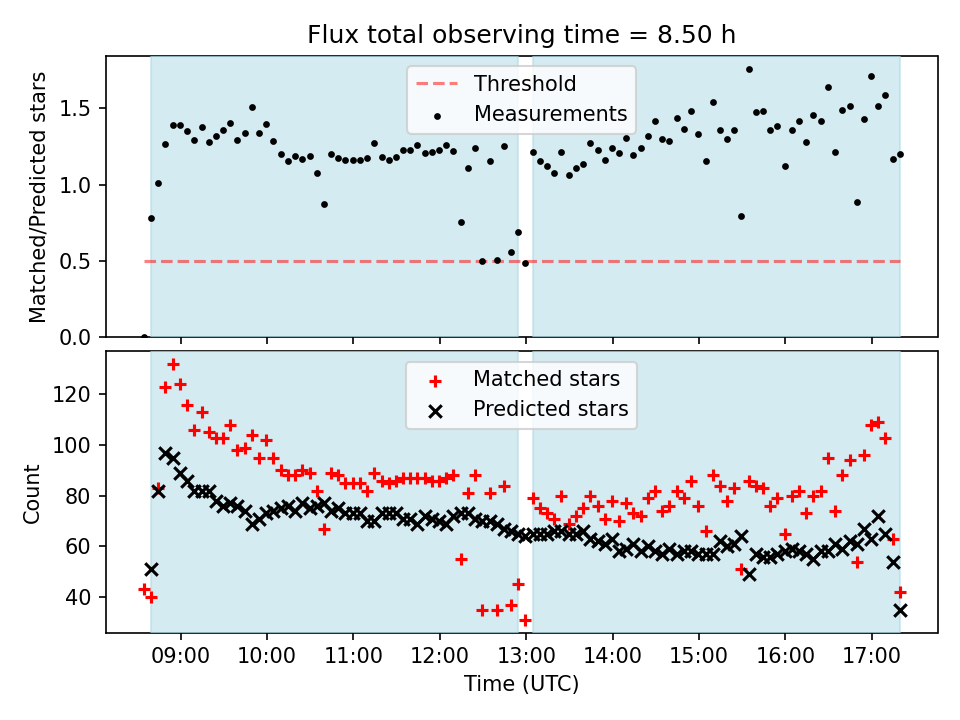 Flux total observing time = 8.50 h

Threshold
Measurements

Matched/Predicted stars
0.0
0.5
1.0
1.5

Matched stars
Predicted stars

Count
40
60
80
100
120

09:00
10:00
11:00
12:00
13:00
14:00
15:00
16:00
17:00
Time (UTC)